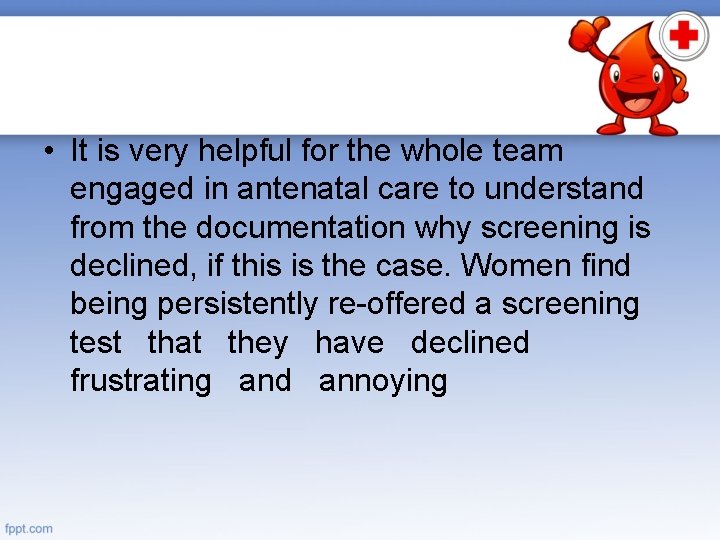 • It is very helpful for the whole team engaged in antenatal care to understand from the documentation why screening is declined, if this is the case. Women find being persistently re-offered a screening test that they have declined frustrating and annoying

fppt.com